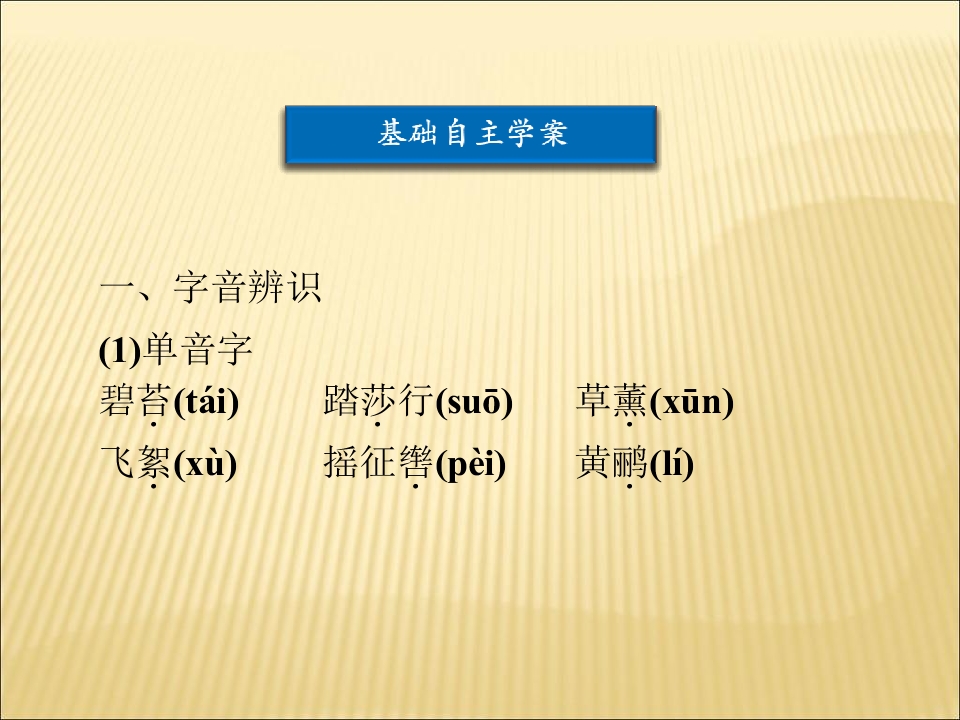 基础自主学案

一、字音辨识

(1)单音字

碧苔(tái)　踏莎行(suō)　草薰(xūn)

飞絮(xù)　摇征辔(pèi)　黄鹂(lí)